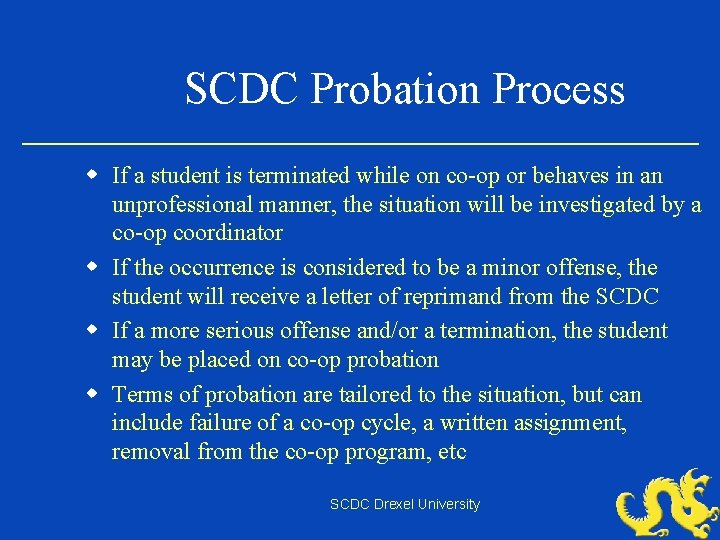 SCDC Probation Process

- If a student is terminated while on co-op or behaves in an unprofessional manner, the situation will be investigated by a co-op coordinator
- If the occurrence is considered to be a minor offense, the student will receive a letter of reprimand from the SCDC
- If a more serious offense and/or a termination, the student may be placed on co-op probation
- Terms of probation are tailored to the situation, but can include failure of a co-op cycle, a written assignment, removal from the co-op program, etc

SCDC Drexel University